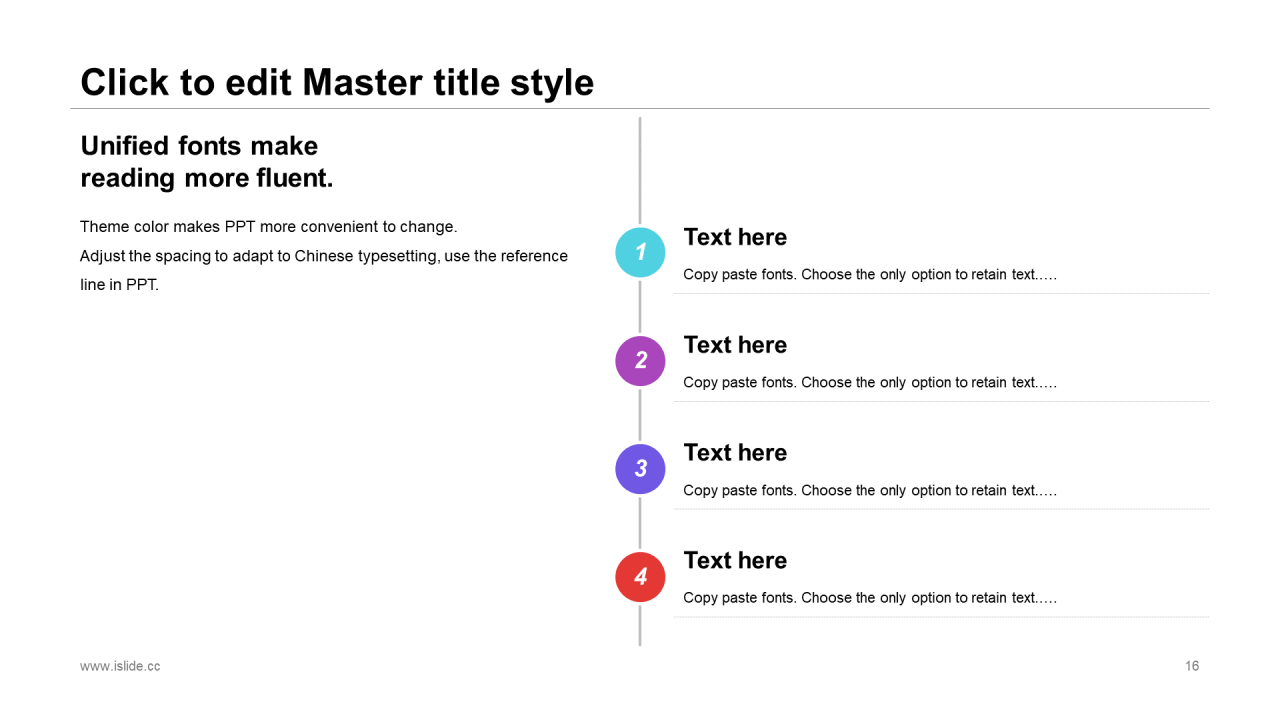 Click to edit Master title style

Unified fonts make reading more fluent.

Theme color makes PPT more convenient to change.
Adjust the spacing to adapt to Chinese typesetting, use the reference line in PPT.

1
Text here
Copy paste fonts. Choose the only option to retain text.….

2
Text here
Copy paste fonts. Choose the only option to retain text.….

3
Text here
Copy paste fonts. Choose the only option to retain text.….

4
Text here
Copy paste fonts. Choose the only option to retain text.….

www.islide.cc

16